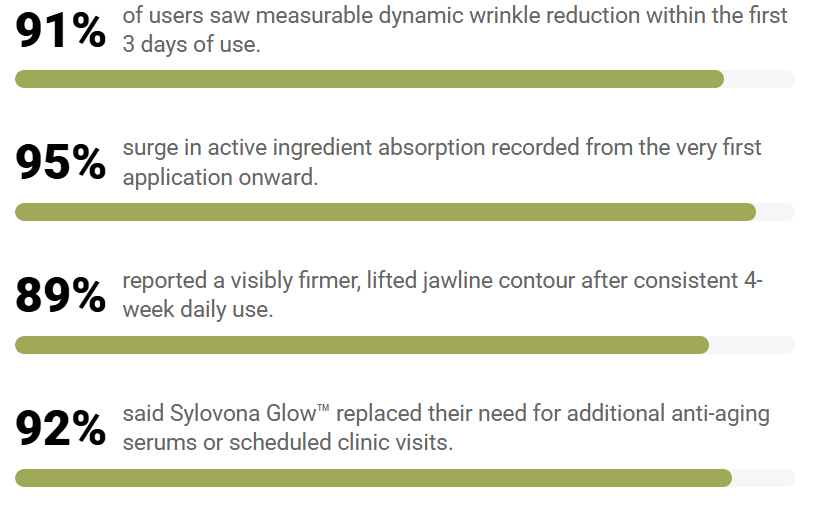 91% of users saw measurable dynamic wrinkle reduction within the first 3 days of use.

95% surge in active ingredient absorption recorded from the very first application onward.

89% reported a visibly firmer, lifted jawline contour after consistent 4-week daily use.

92% said Sylovona Glow™ replaced their need for additional anti-aging serums or scheduled clinic visits.